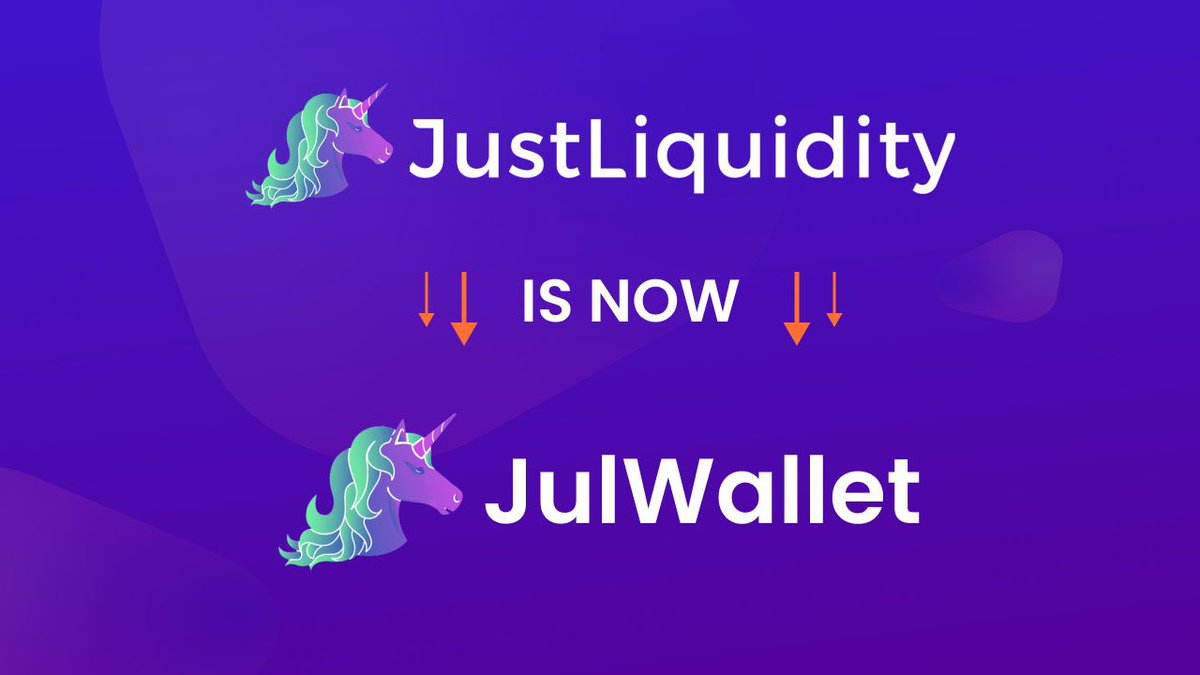 JustLiquidity

IS NOW

JulWallet